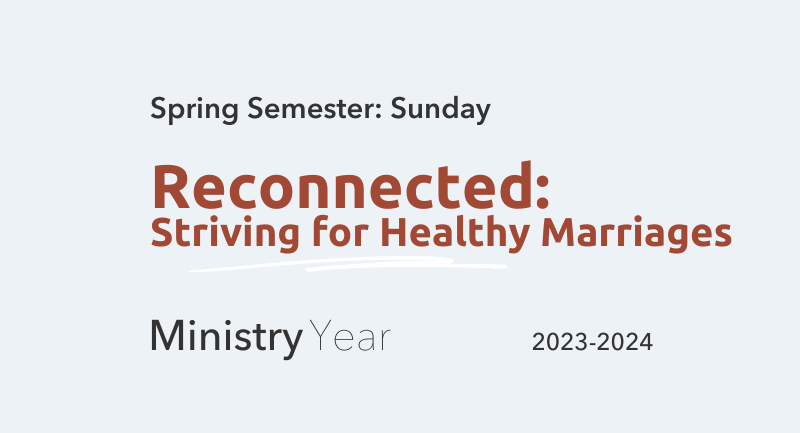 Spring Semester: Sunday

Reconnected:
Striving for Healthy Marriages

Ministry Year 2023-2024